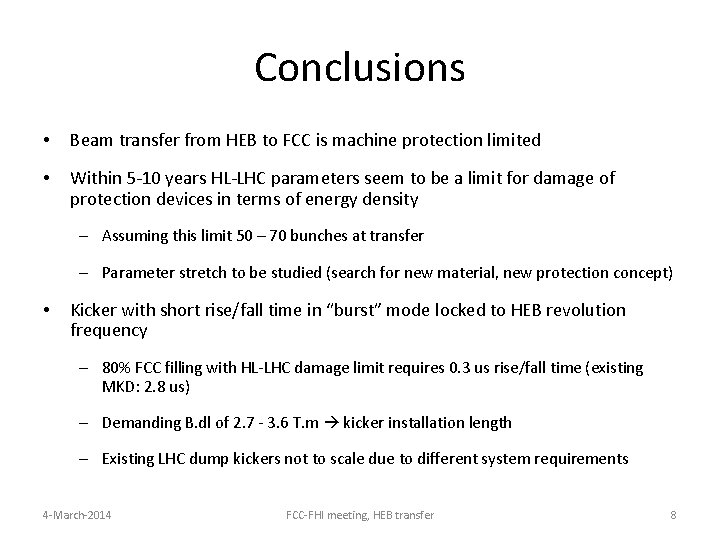 Conclusions

• Beam transfer from HEB to FCC is machine protection limited

• Within 5-10 years HL-LHC parameters seem to be a limit for damage of protection devices in terms of energy density

– Assuming this limit 50 – 70 bunches at transfer

– Parameter stretch to be studied (search for new material, new protection concept)

• Kicker with short rise/fall time in "burst" mode locked to HEB revolution frequency

– 80% FCC filling with HL-LHC damage limit requires 0.3 us rise/fall time (existing MKD: 2.8 us)

– Demanding B.dl of 2.7 - 3.6 T.m → kicker installation length

– Existing LHC dump kickers not to scale due to different system requirements

4-March-2014

FCC-FHI meeting, HEB transfer

8